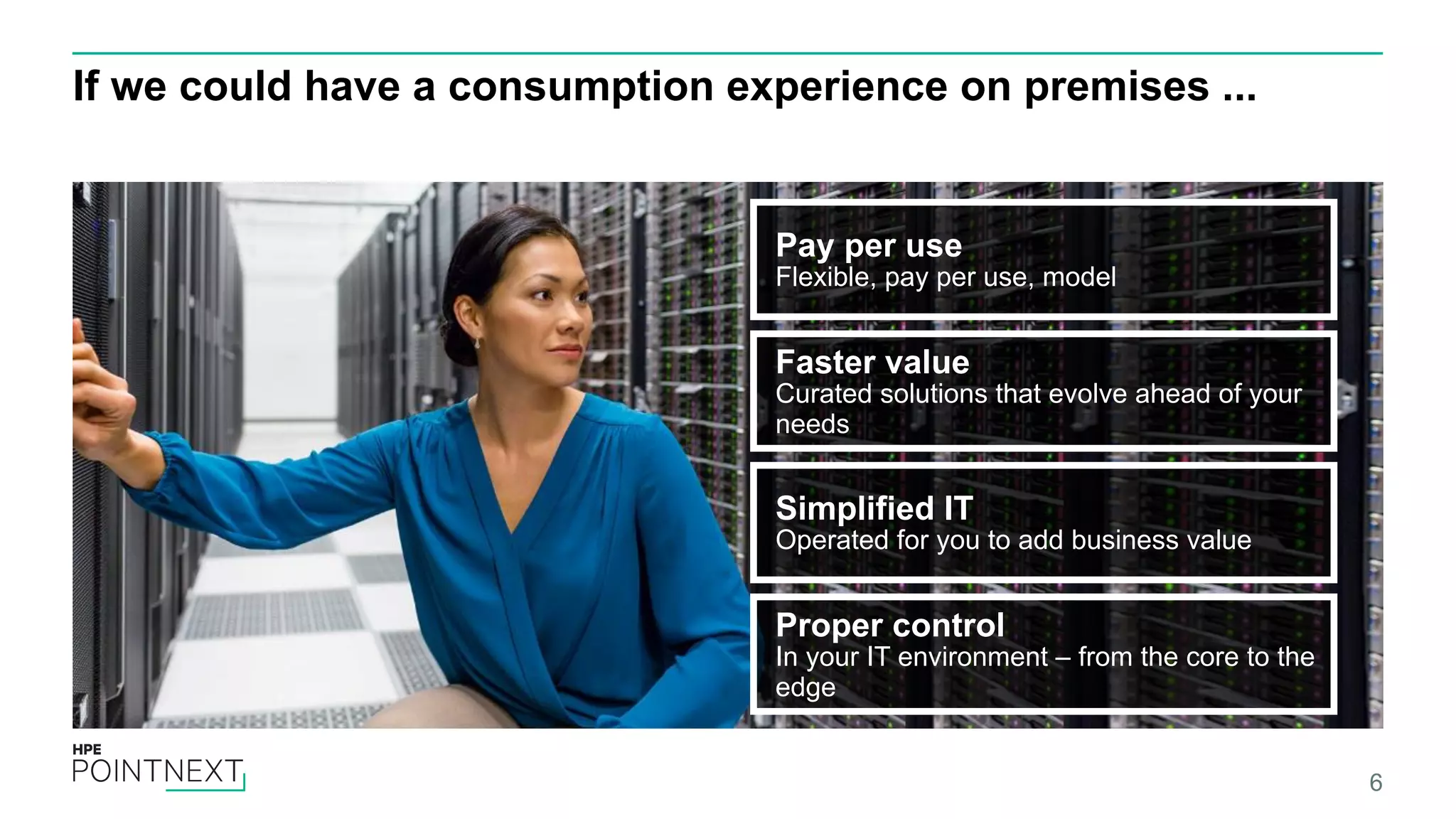 If we could have a consumption experience on premises ...

Pay per use
Flexible, pay per use, model

Faster value
Curated solutions that evolve ahead of your needs

Simplified IT
Operated for you to add business value

Proper control
In your IT environment – from the core to the edge

HPE
POINTNEXT

6